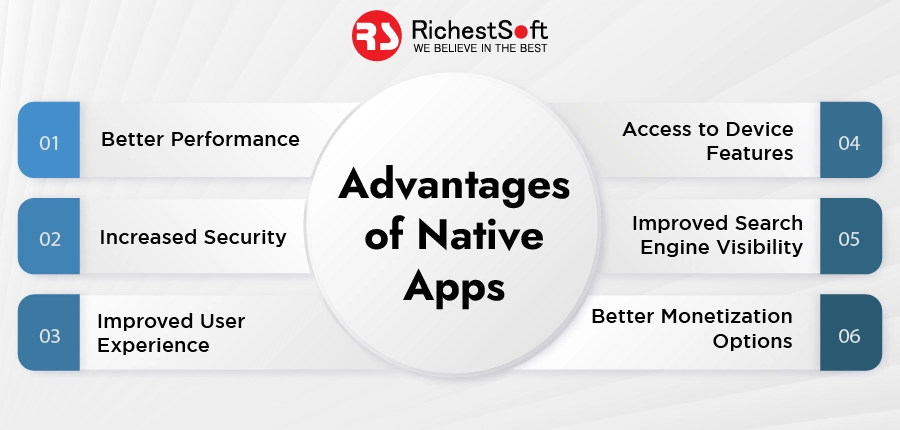 RS RichestSoft
WE BELIEVE IN THE BEST

Advantages of Native Apps

01 Better Performance

02 Increased Security

03 Improved User Experience

Access to Device Features 04

Improved Search Engine Visibility 05

Better Monetization Options 06